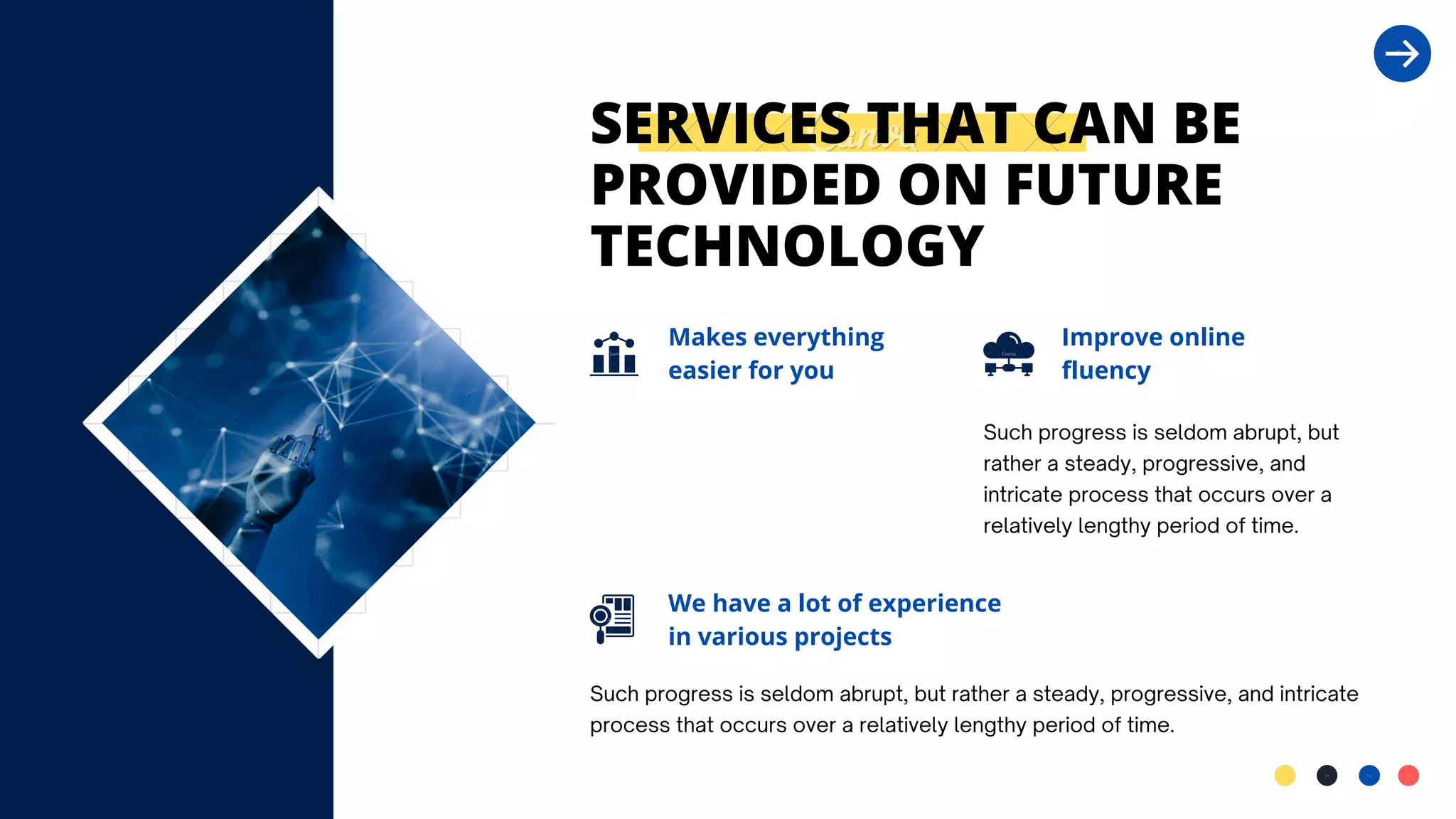 SERVICES THAT CAN BE PROVIDED ON FUTURE TECHNOLOGY

Makes everything easier for you

Improve online fluency

Such progress is seldom abrupt, but rather a steady, progressive, and intricate process that occurs over a relatively lengthy period of time.

We have a lot of experience in various projects

Such progress is seldom abrupt, but rather a steady, progressive, and intricate process that occurs over a relatively lengthy period of time.